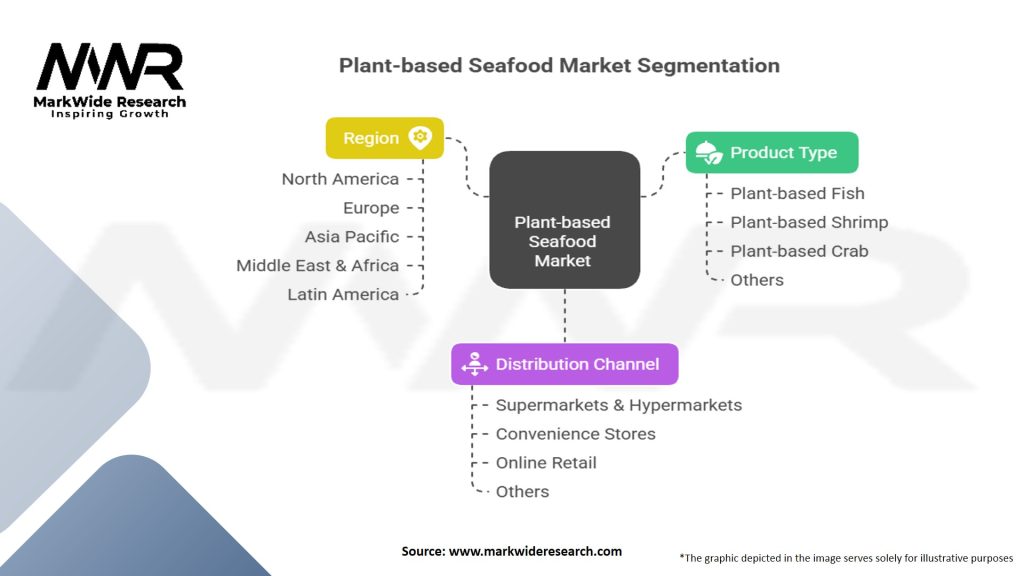 MWR
MarkWide Research
Inspiring Growth

Plant-based Seafood Market Segmentation

Region
North America
Europe
Asia Pacific
Middle East & Africa
Latin America

Plant-based Seafood Market

Product Type
Plant-based Fish
Plant-based Shrimp
Plant-based Crab
Others

Distribution Channel
Supermarkets & Hypermarkets
Convenience Stores
Online Retail
Others

Source: www.markwideresearch.com

*The graphic depicted in the image serves solely for illustrative purposes